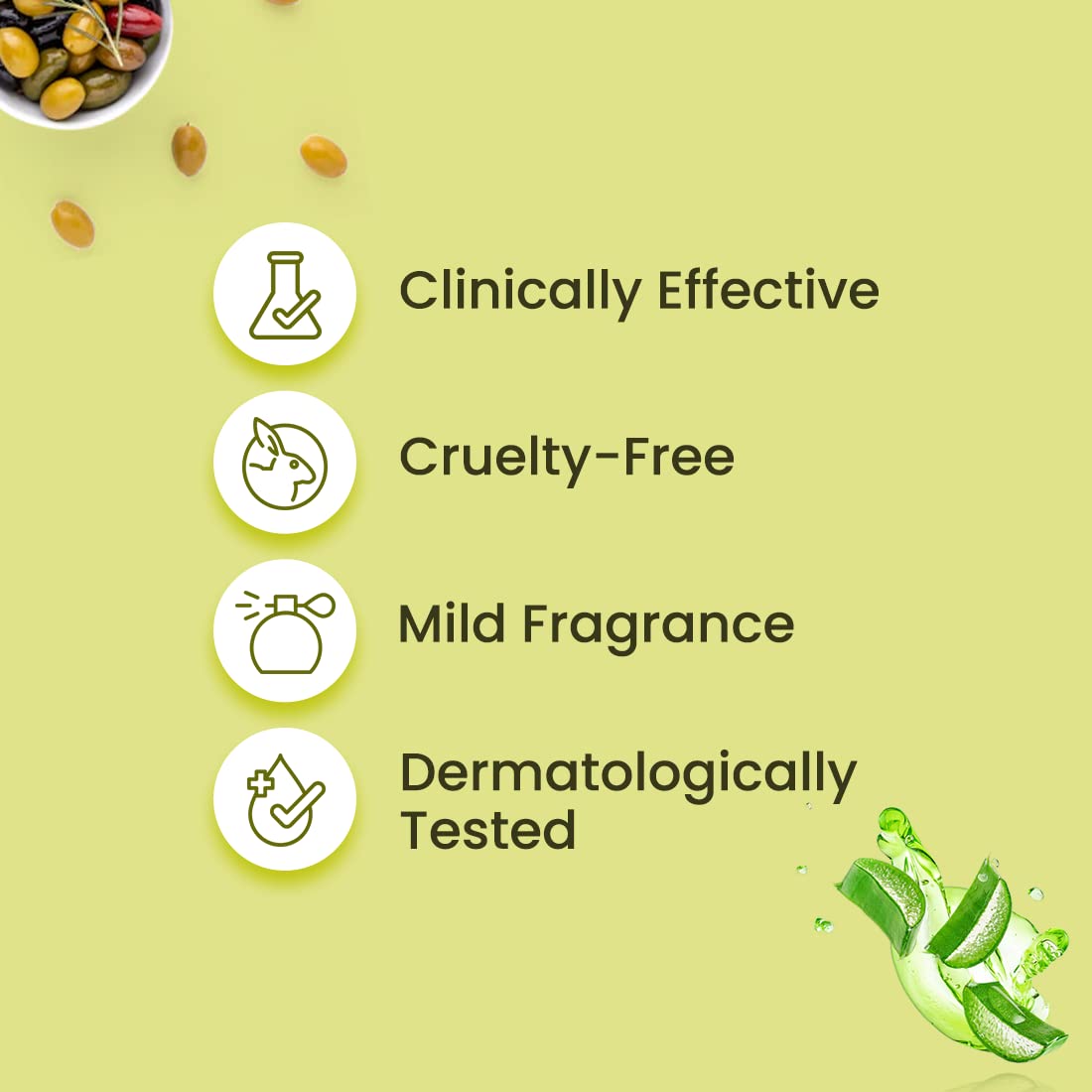 Clinically Effective

Cruelty-Free

Mild Fragrance

Dermatologically Tested